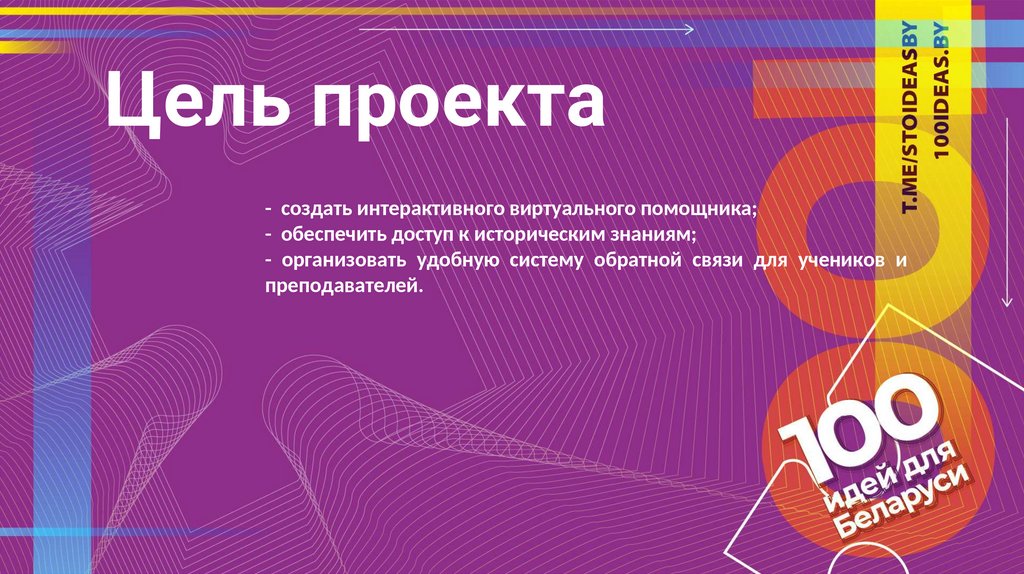 Цель проекта

- создать интерактивного виртуального помощника;
- обеспечить доступ к историческим знаниям;
- организовать удобную систему обратной связи для учеников и преподавателей.

T.ME/STOIDEASBY
100IDEAS.BY

100
идей для
Беларуси